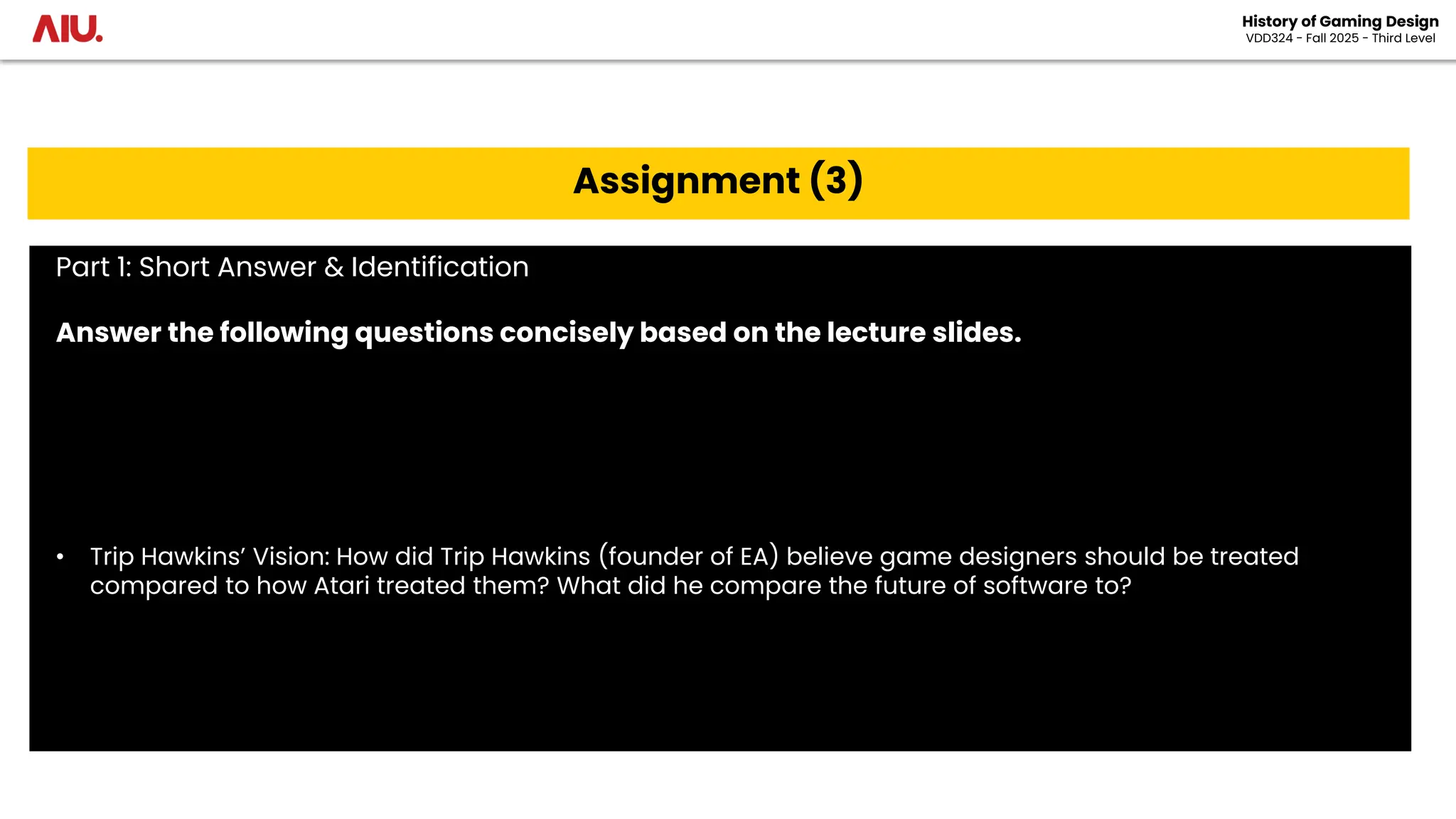 AIU.

History of Gaming Design
VDD324 - Fall 2025 - Third Level

Assignment (3)

Part 1: Short Answer & Identification

Answer the following questions concisely based on the lecture slides.

• Trip Hawkins' Vision: How did Trip Hawkins (founder of EA) believe game designers should be treated compared to how Atari treated them? What did he compare the future of software to?